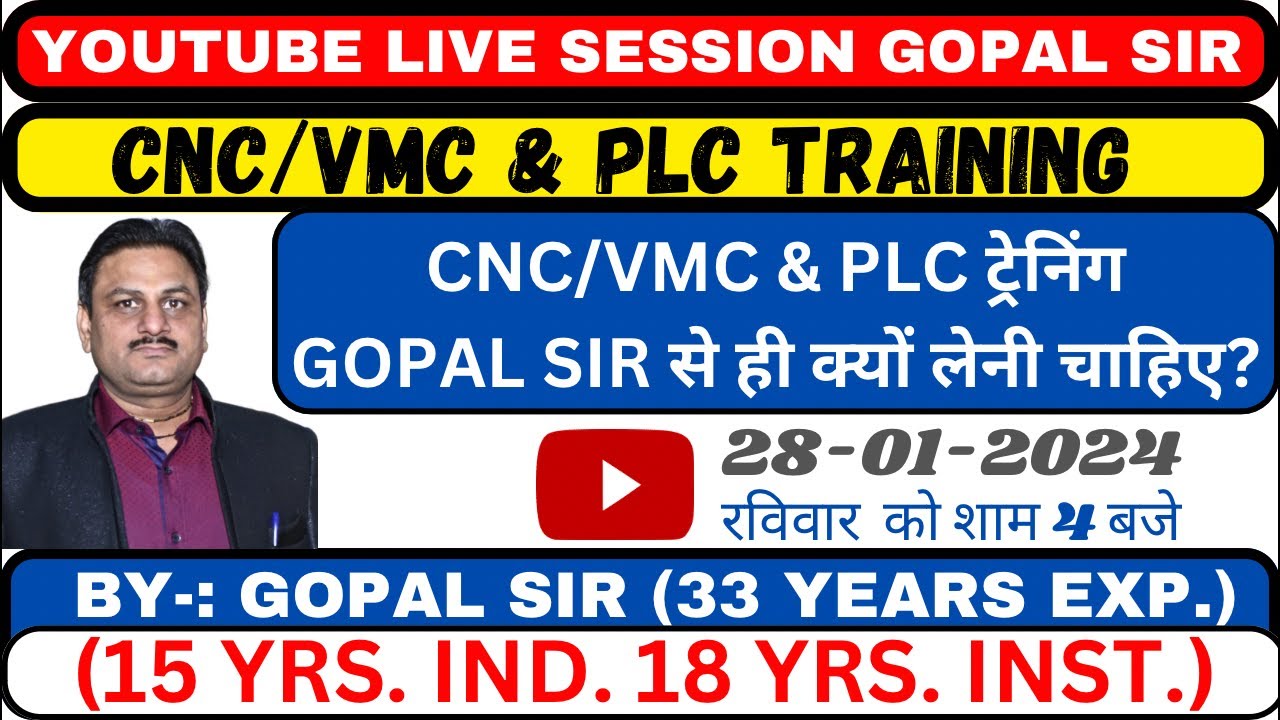 YOUTUBE LIVE SESSION GOPAL SIR

CNC/VMC & PLC TRAINING

CNC/VMC & PLC ट्रेनिंग GOPAL SIR से ही क्यों लेनी चाहिए?

28-01-2024
रविवार को शाम 4 बजे

BY-: GOPAL SIR (33 YEARS EXP.)

(15 YRS. IND. 18 YRS. INST.)